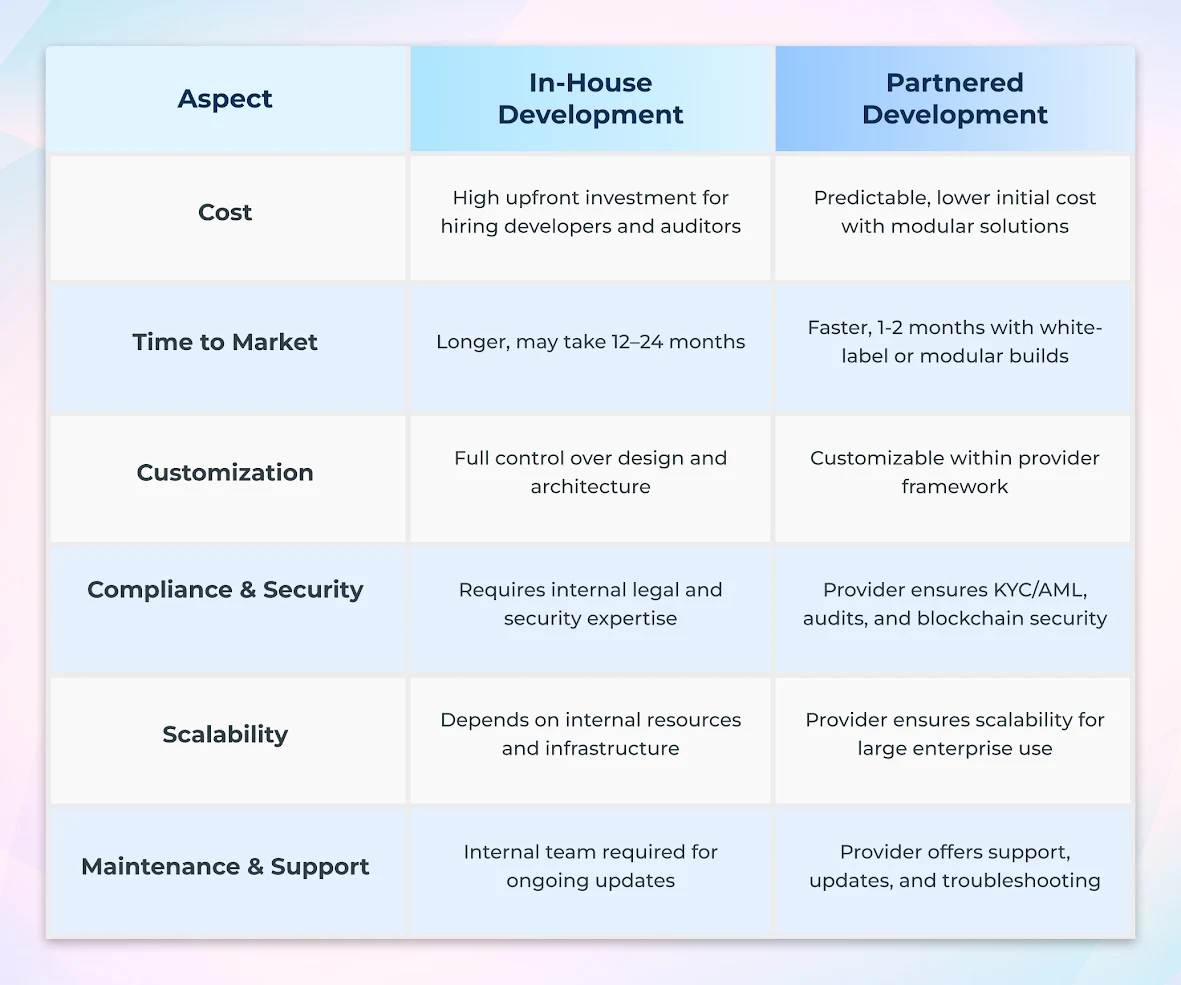 | Aspect | In-House Development | Partnered Development |
|---|---|---|
| Cost | High upfront investment for hiring developers and auditors | Predictable, lower initial cost with modular solutions |
| Time to Market | Longer, may take 12–24 months | Faster, 1-2 months with white-label or modular builds |
| Customization | Full control over design and architecture | Customizable within provider framework |
| Compliance & Security | Requires internal legal and security expertise | Provider ensures KYC/AML, audits, and blockchain security |
| Scalability | Depends on internal resources and infrastructure | Provider ensures scalability for large enterprise use |
| Maintenance & Support | Internal team required for ongoing updates | Provider offers support, updates, and troubleshooting |